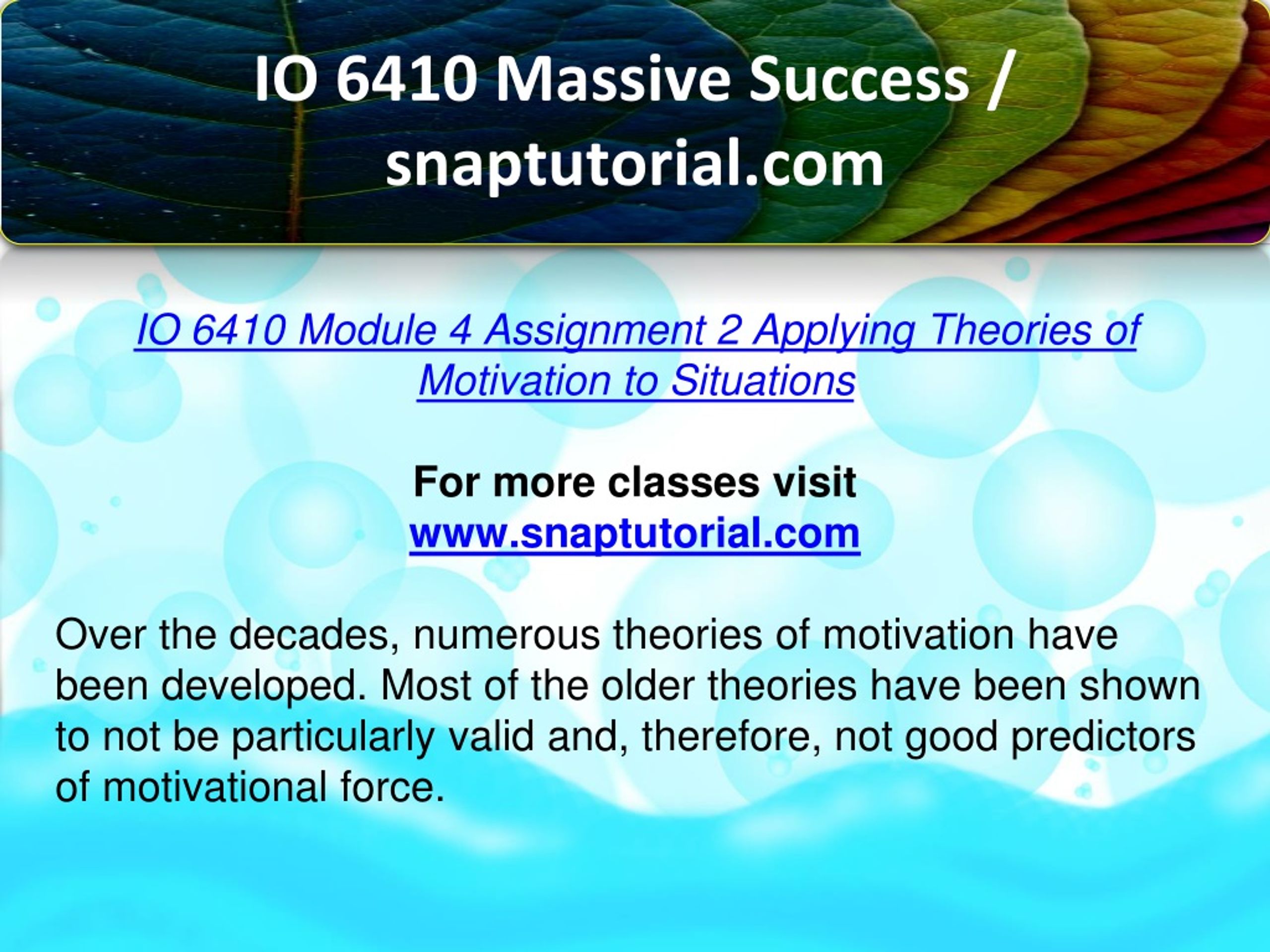 IO 6410 Massive Success / snaptutorial.com

IO 6410 Module 4 Assignment 2 Applying Theories of Motivation to Situations

For more classes visit
www.snaptutorial.com

Over the decades, numerous theories of motivation have been developed. Most of the older theories have been shown to not be particularly valid and, therefore, not good predictors of motivational force.